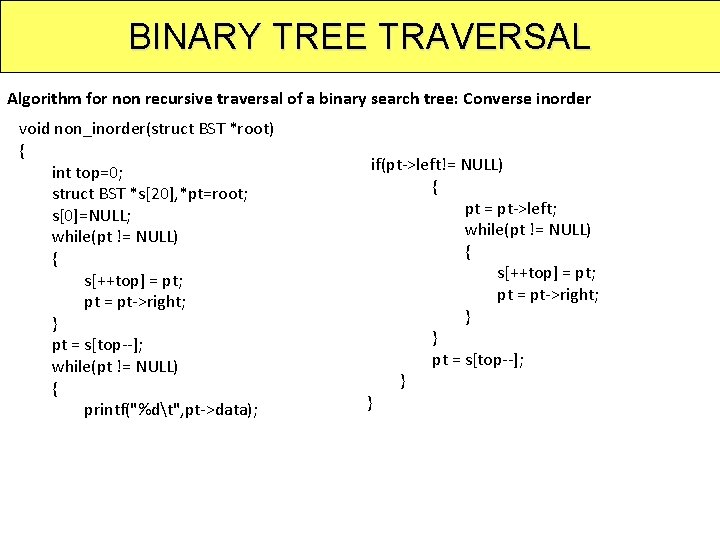 BINARY TREE TRAVERSAL

Algorithm for non recursive traversal of a binary search tree: Converse inorder

void non_inorder(struct BST *root)
{
int top=0;
struct BST *s[20],*pt=root;
s[0]=NULL;
while(pt != NULL)
{
s[++top] = pt;
pt = pt->right;
}
pt = s[top--];
while(pt != NULL)
{
printf("%d\t",pt->data);

if(pt->left!= NULL)
{
pt = pt->left;
while(pt != NULL)
{
s[++top] = pt;
pt = pt->right;
}
}
pt = s[top--];
}
}